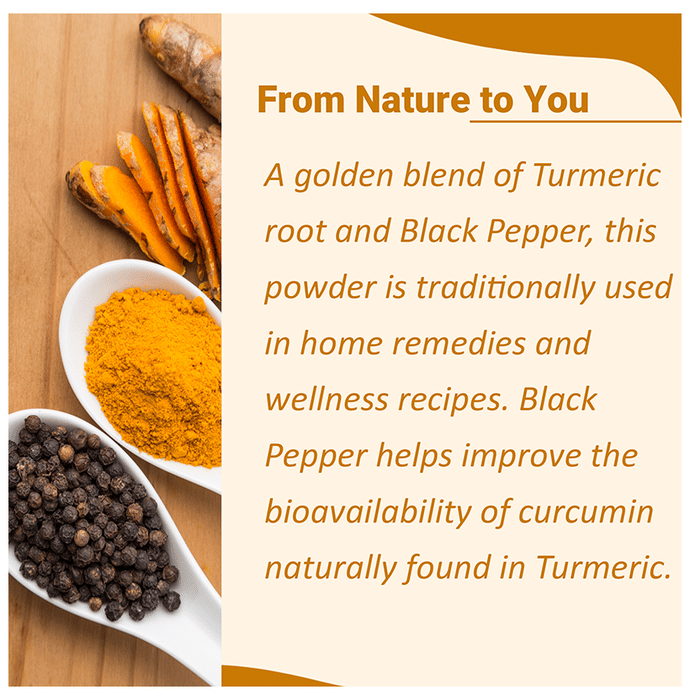 From Nature to You

A golden blend of Turmeric root and Black Pepper, this powder is traditionally used in home remedies and wellness recipes. Black Pepper helps improve the bioavailability of curcumin naturally found in Turmeric.